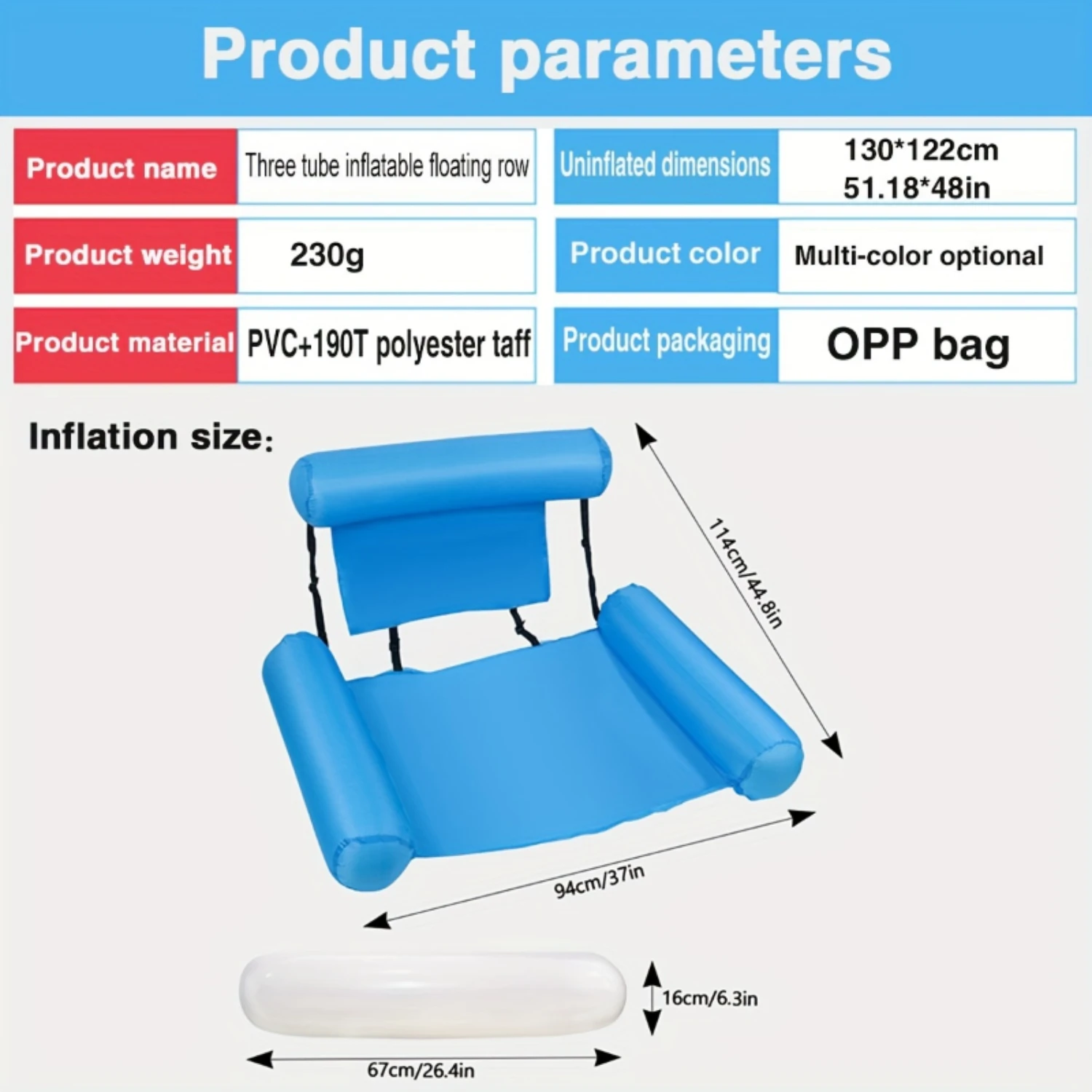 Product parameters

| Product name | Three tube inflatable floating row | Uninflated dimensions | 130*122cm 51.18*48in |
|---|---|---|---|
| Product weight | 230g | Product color | Multi-color optional |
| Product material | PVC+190T polyester taff | Product packaging | OPP bag |

Inflation size:

114cm/44.8in

94cm/37in

16cm/6.3in

67cm/26.4in